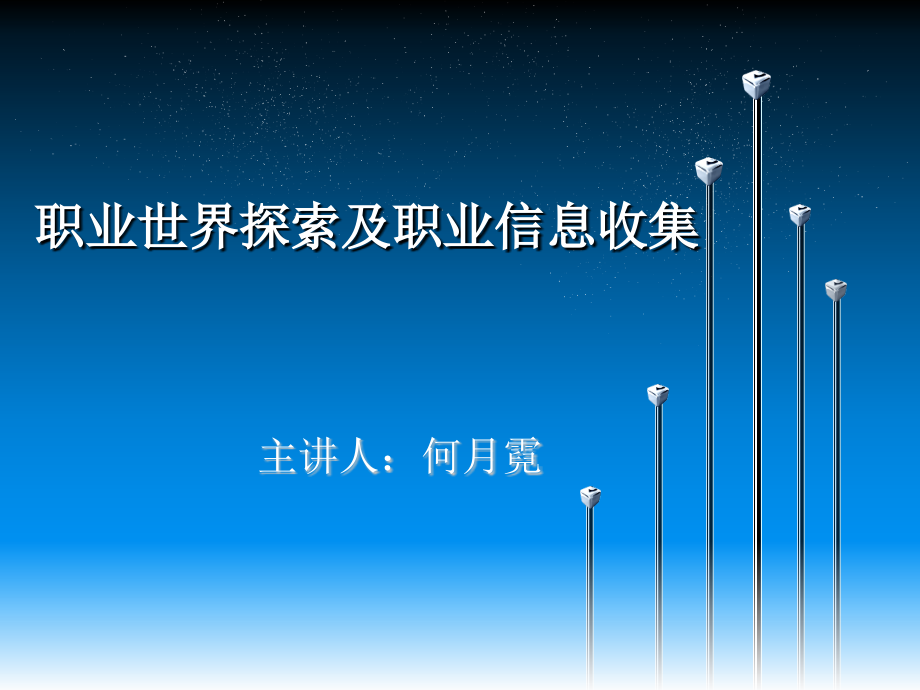 职业世界探索及职业信息收集

主讲人：何月霓